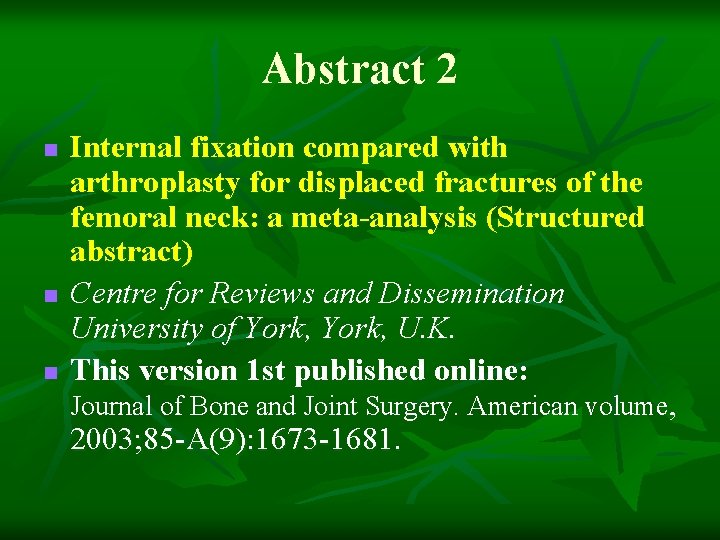 Abstract 2

Internal fixation compared with arthroplasty for displaced fractures of the femoral neck: a meta-analysis (Structured abstract)

Centre for Reviews and Dissemination University of York, York, U.K.

This version 1st published online:
Journal of Bone and Joint Surgery. American volume, 2003;85-A(9):1673-1681.